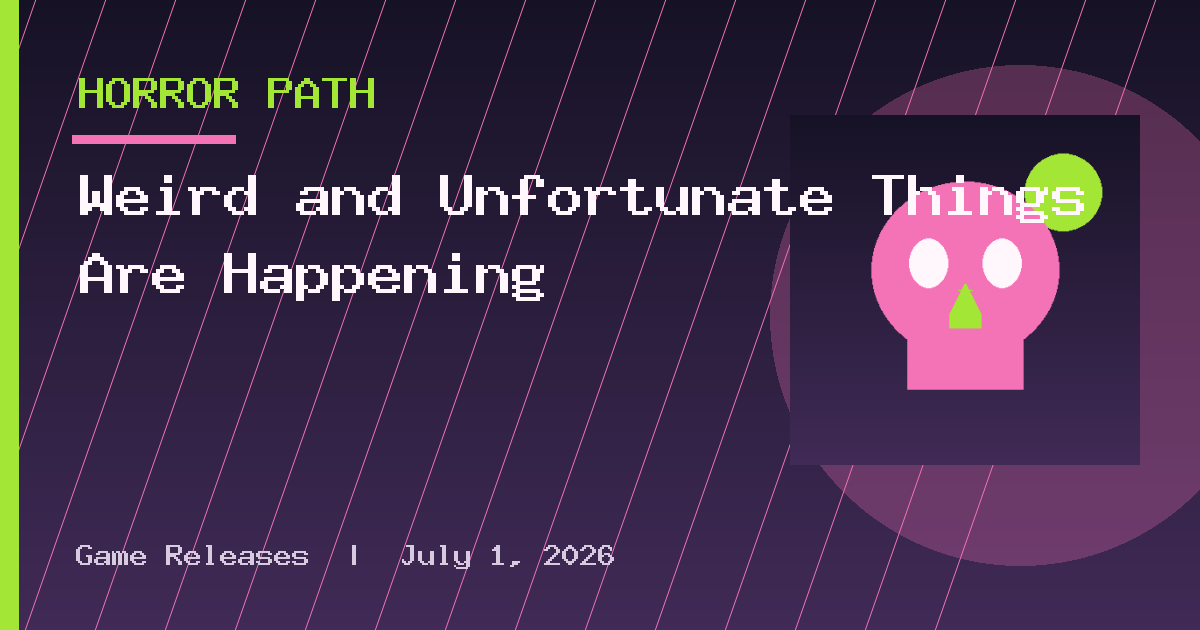 HORROR PATH

Weird and Unfortunate Things Are Happening

Game Releases | July 1, 2026